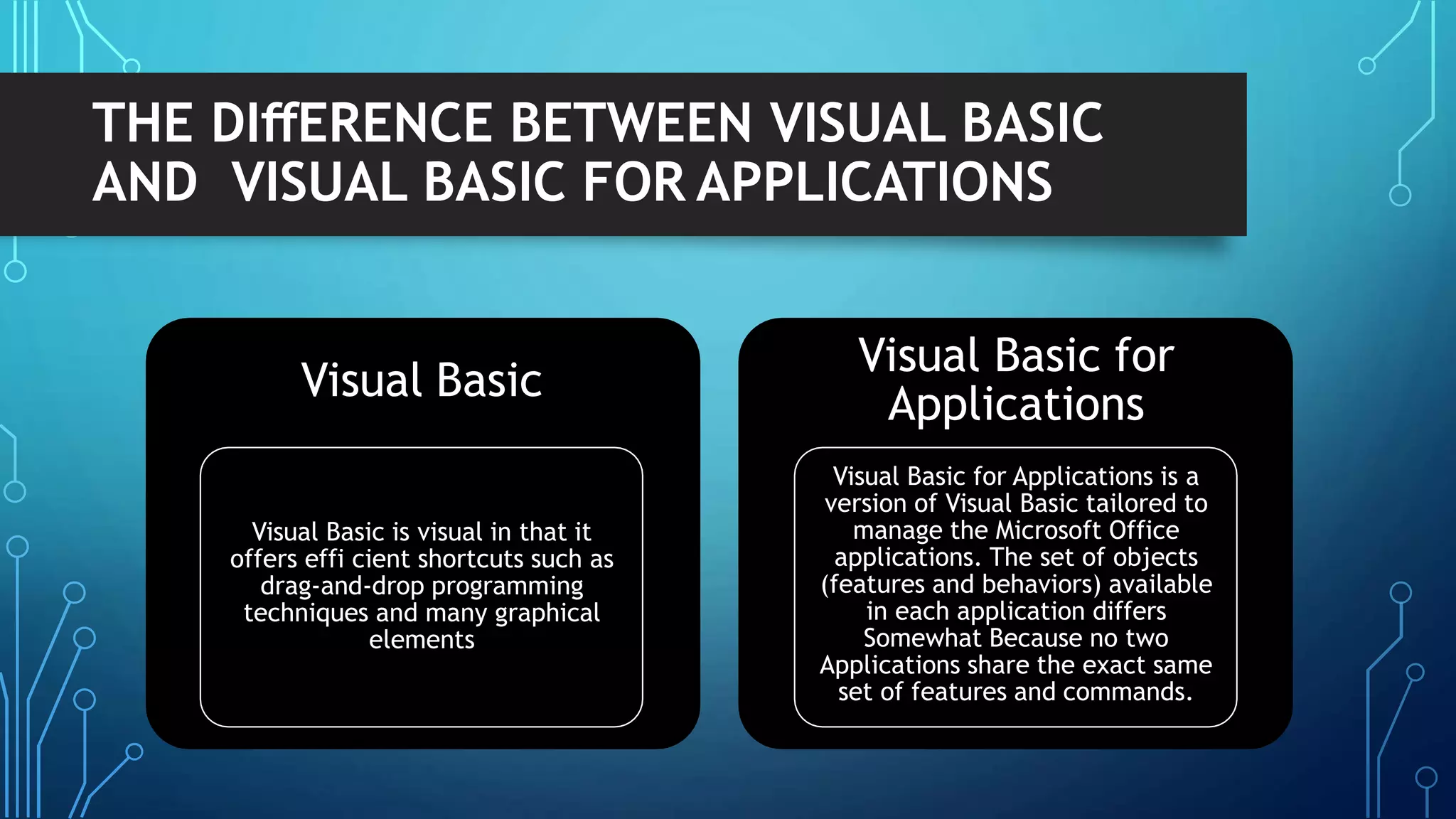 THE DIffERENCE BETWEEN VISUAL BASIC AND VISUAL BASIC FOR APPLICATIONS

Visual Basic

Visual Basic is visual in that it offers effi cient shortcuts such as drag-and-drop programming techniques and many graphical elements

Visual Basic for Applications

Visual Basic for Applications is a version of Visual Basic tailored to manage the Microsoft Office applications. The set of objects (features and behaviors) available in each application differs Somewhat Because no two Applications share the exact same set of features and commands.